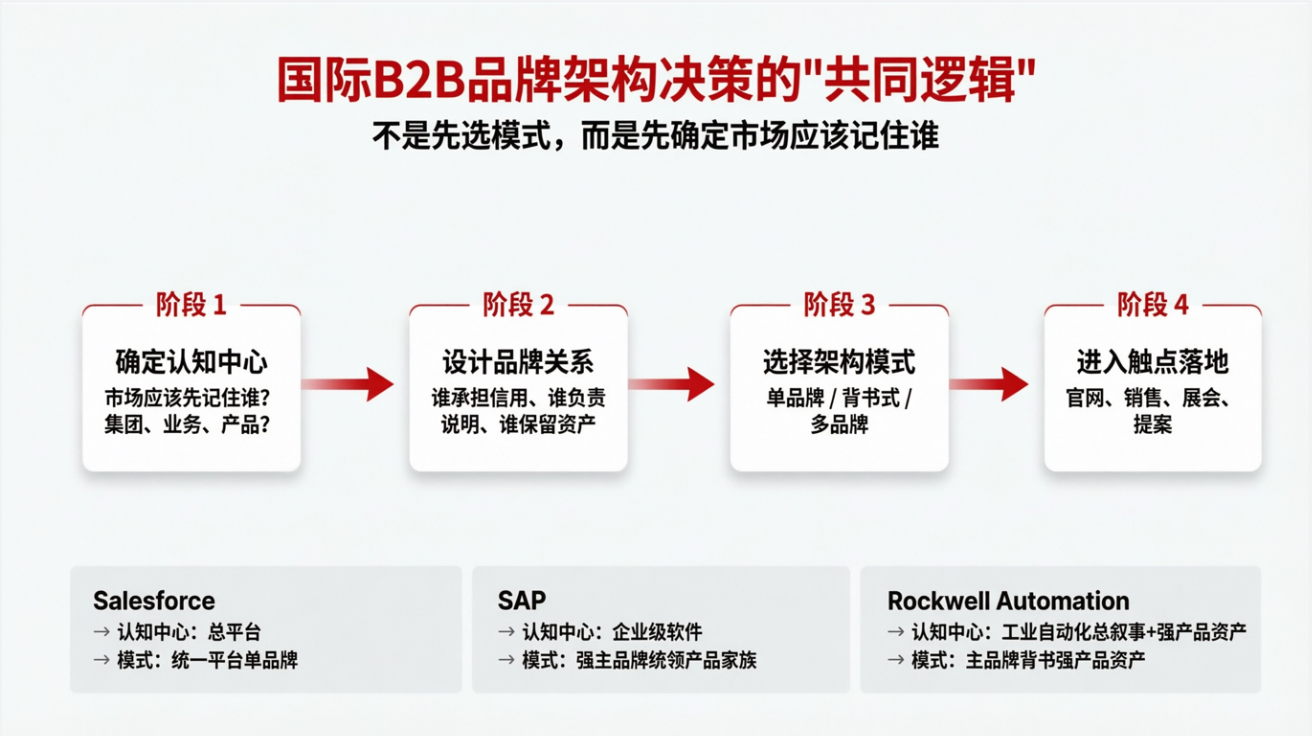 国际B2B品牌架构决策的"共同逻辑"

不是先选模式，而是先确定市场应该记住谁

阶段 1

确定认知中心

市场应该先记住谁？集团、业务、产品？

阶段 2

设计品牌关系

谁承担信用、谁负责说明、谁保留资产

阶段 3

选择架构模式

单品牌 / 背书式 / 多品牌

阶段 4

进入触点落地

官网、销售、展会、提案

Salesforce
→ 认知中心：总平台
→ 模式：统一平台单品牌

SAP
→ 认知中心：企业级软件
→ 模式：强主品牌统领产品家族

Rockwell Automation
→ 认知中心：工业自动化总叙事+强产品资产
→ 模式：主品牌背书强产品资产